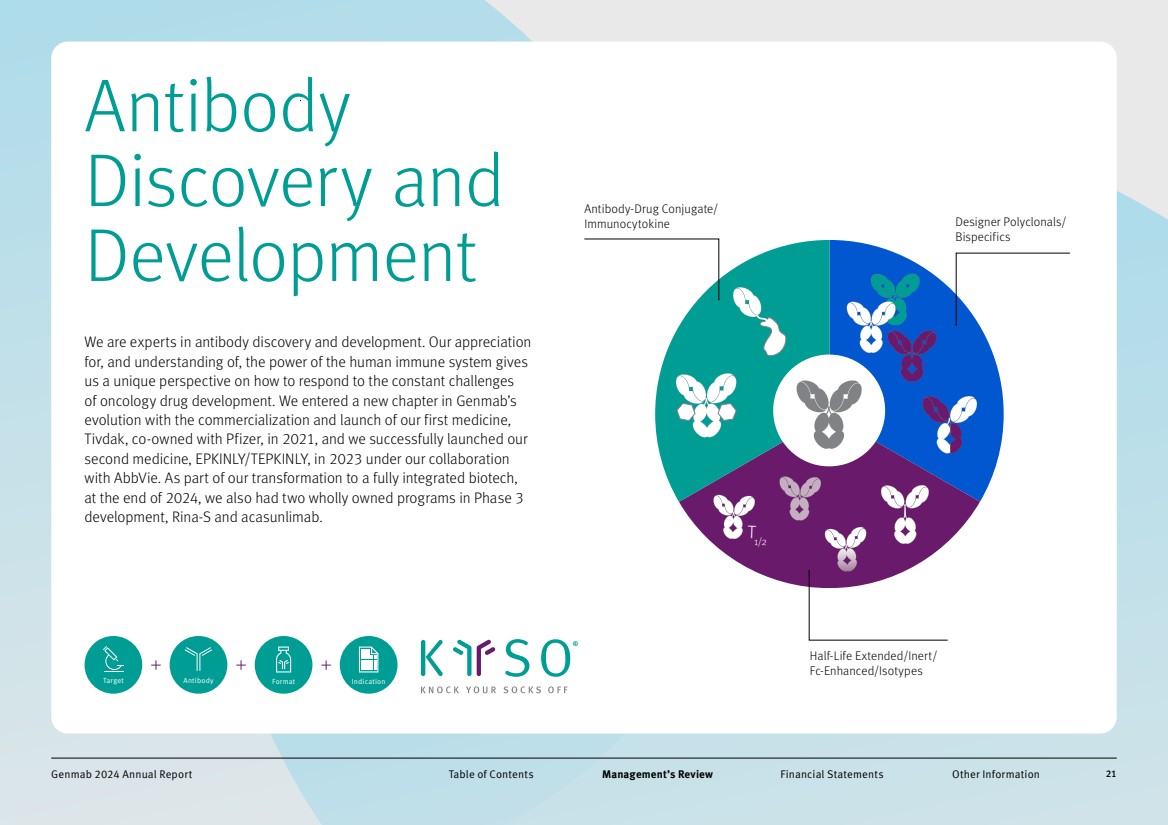 Antibody Discovery and Development

We are experts in antibody discovery and development. Our appreciation for, and understanding of, the power of the human immune system gives us a unique perspective on how to respond to the constant challenges of oncology drug development. We entered a new chapter in Genmab's evolution with the commercialization and launch of our first medicine, Tivdak, co-owned with Pfizer, in 2021, and we successfully launched our second medicine, EPKINLY/TEPKINLY, in 2023 under our collaboration with AbbVie. As part of our transformation to a fully integrated biotech, at the end of 2024, we also had two wholly owned programs in Phase 3 development, Rina-S and acasunlimab.

Antibody-Drug Conjugate/ Immunocytokine

Designer Polyclonals/ Bispecifics

$T_{1/2}$

Half-Life Extended/Inert/ Fc-Enhanced/Isotypes

Target + Antibody + Format + Indication

KYSO®
KNOCK YOUR SOCKS OFF

Genmab 2024 Annual Report Table of Contents Management's Review Financial Statements Other Information 21